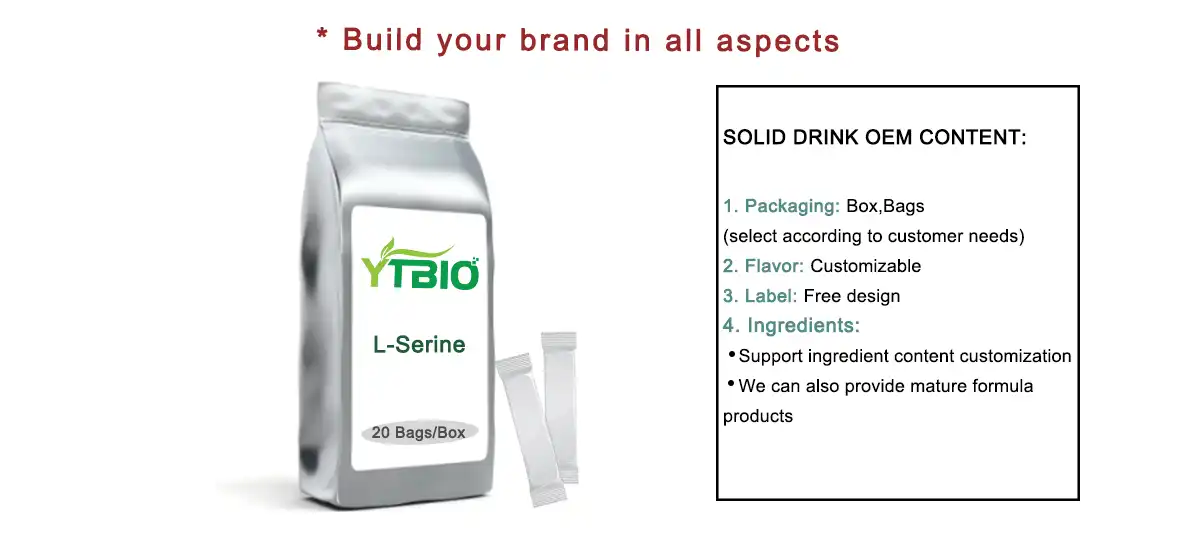 * Build your brand in all aspects

YTBIO

L-Serine

20 Bags/Box

SOLID DRINK OEM CONTENT:

1. Packaging: Box,Bags
(select according to customer needs)
2. Flavor: Customizable
3. Label: Free design
4. Ingredients:
• Support ingredient content customization
• We can also provide mature formula products